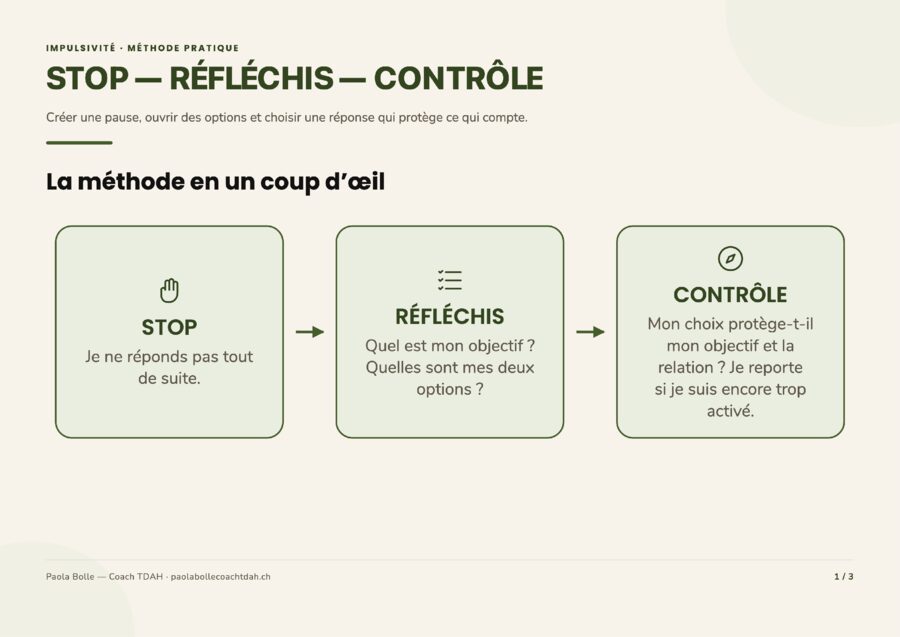 IMPULSIVITÉ · MÉTHODE PRATIQUE

STOP — RÉFLÉCHIS — CONTRÔLE

Créer une pause, ouvrir des options et choisir une réponse qui protège ce qui compte.

La méthode en un coup d'œil

STOP

Je ne réponds pas tout de suite.

RÉFLÉCHIS

Quel est mon objectif ? Quelles sont mes deux options ?

CONTRÔLE

Mon choix protège-t-il mon objectif et la relation ? Je reporte si je suis encore trop activé.

Paola Bolle — Coach TDAH · paolabollecoachtdah.ch

1 / 3